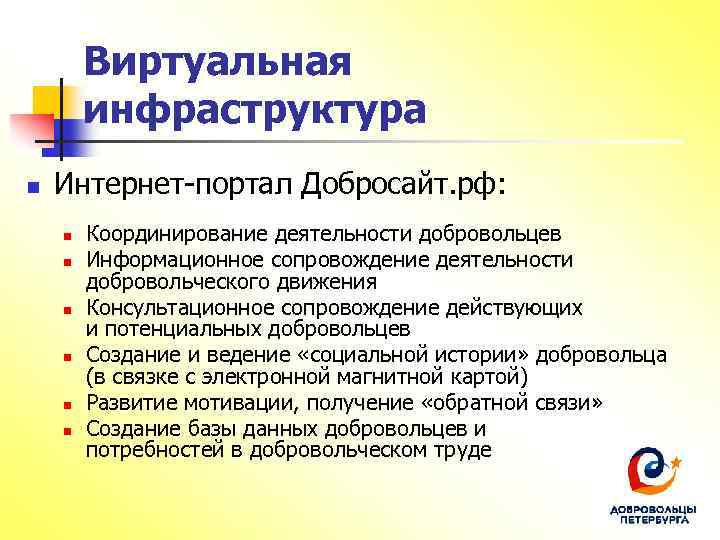 Виртуальная инфраструктура

Интернет-портал Добросайт.рф:

Координирование деятельности добровольцев

Информационное сопровождение деятельности добровольческого движения

Консультационное сопровождение действующих и потенциальных добровольцев

Создание и ведение «социальной истории» добровольца (в связке с электронной магнитной картой)

Развитие мотивации, получение «обратной связи»

Создание базы данных добровольцев и потребностей в добровольческом труде

ДОБРОВОЛЬЦЫ ПЕТЕРБУРГА